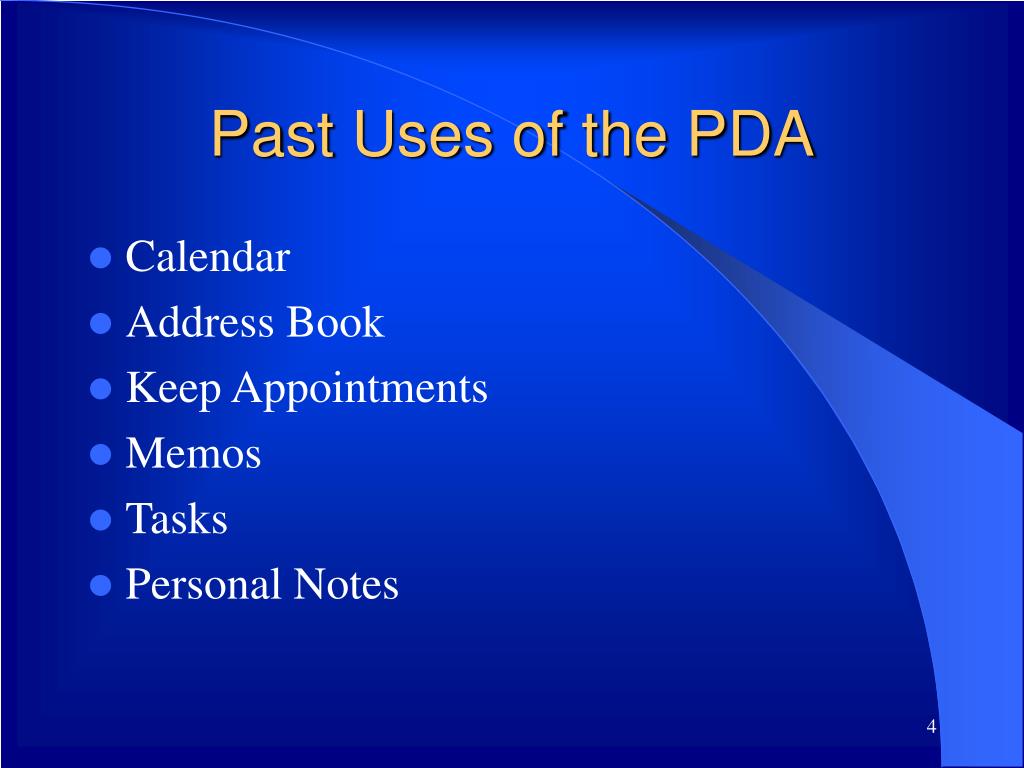 Past Uses of the PDA

- Calendar
- Address Book
- Keep Appointments
- Memos
- Tasks
- Personal Notes

4